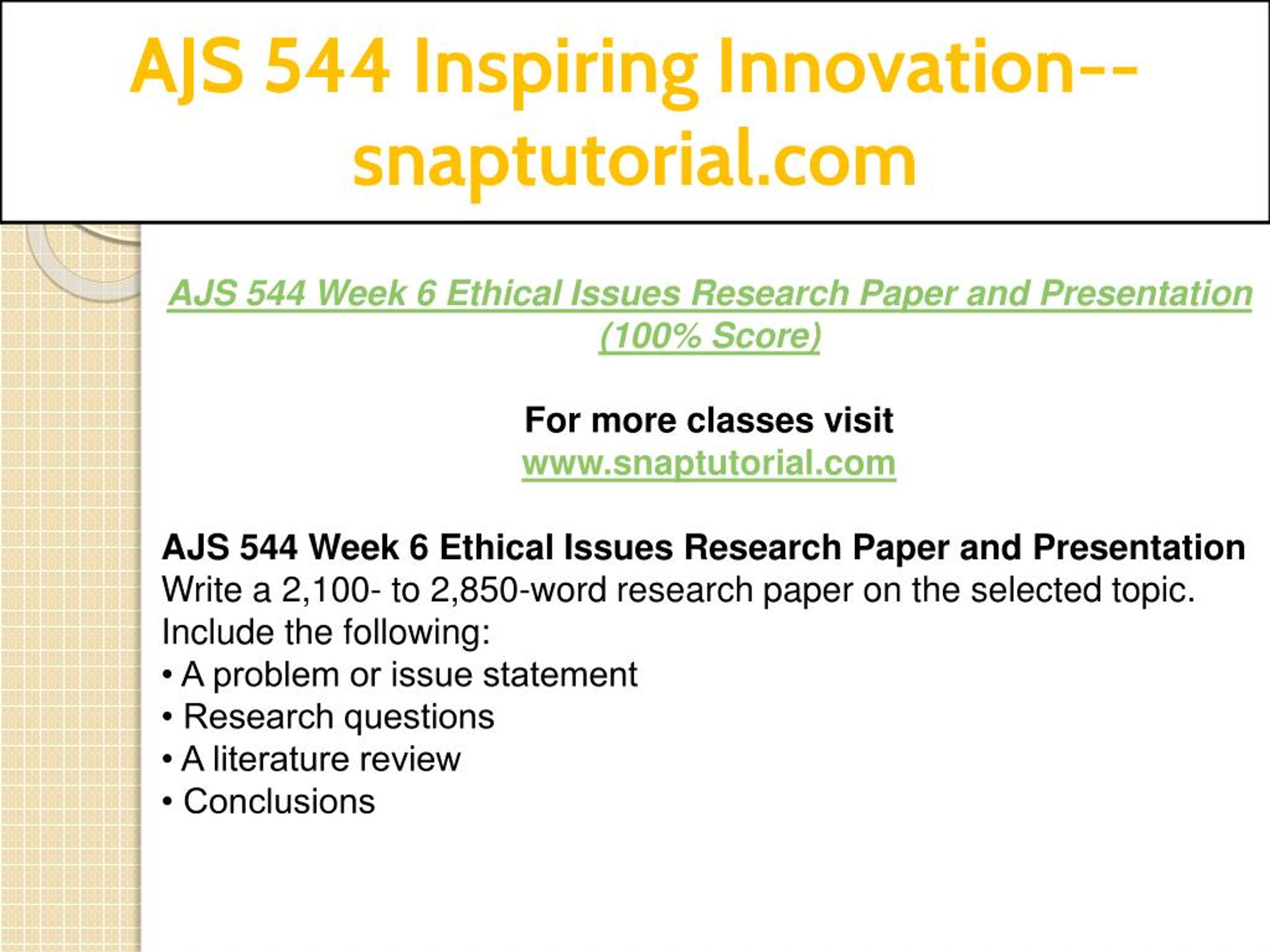 AJS 544 Inspiring Innovation--snaptutorial.com

AJS 544 Week 6 Ethical Issues Research Paper and Presentation (100% Score)

For more classes visit
www.snaptutorial.com

AJS 544 Week 6 Ethical Issues Research Paper and Presentation
Write a 2,100- to 2,850-word research paper on the selected topic.
Include the following:
• A problem or issue statement
• Research questions
• A literature review
• Conclusions